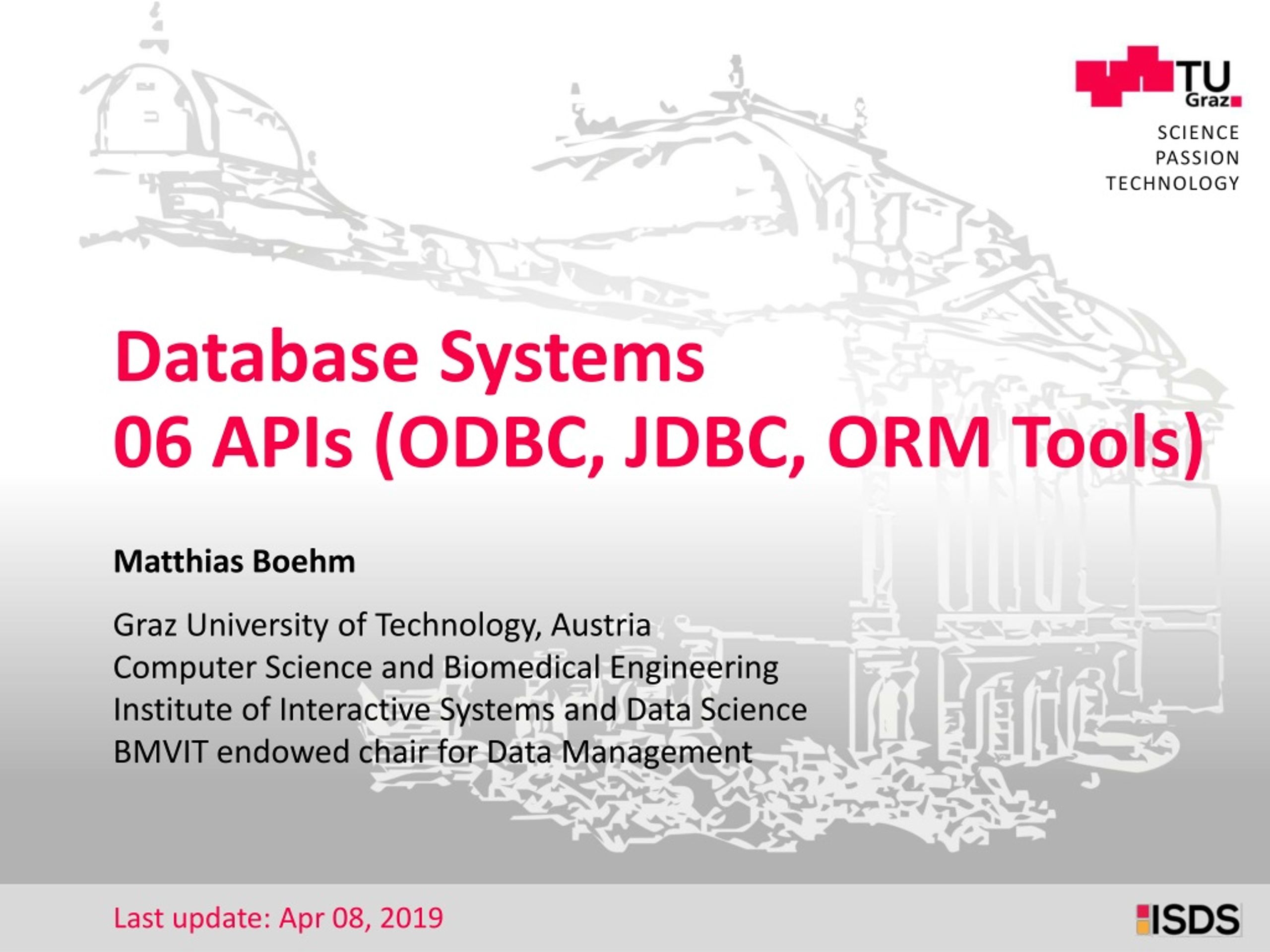 TU Graz

SCIENCE
PASSION
TECHNOLOGY

Database Systems
06 APIs (ODBC, JDBC, ORM Tools)

Matthias Boehm

Graz University of Technology, Austria
Computer Science and Biomedical Engineering
Institute of Interactive Systems and Data Science
BMVIT endowed chair for Data Management

Last update: Apr 08, 2019

ISDS